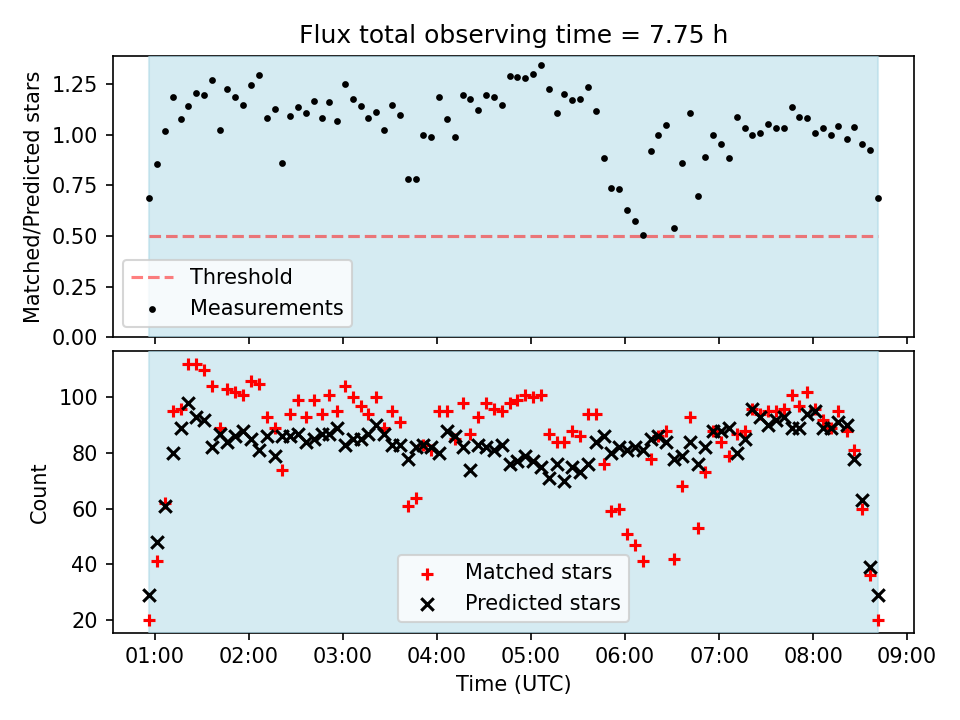 Flux total observing time = 7.75 h

Matched/Predicted stars

1.25
1.00
0.75
0.50
0.25
0.00

Threshold
Measurements

Count

100
80
60
40
20

Matched stars
Predicted stars

01:00 02:00 03:00 04:00 05:00 06:00 07:00 08:00 09:00

Time (UTC)